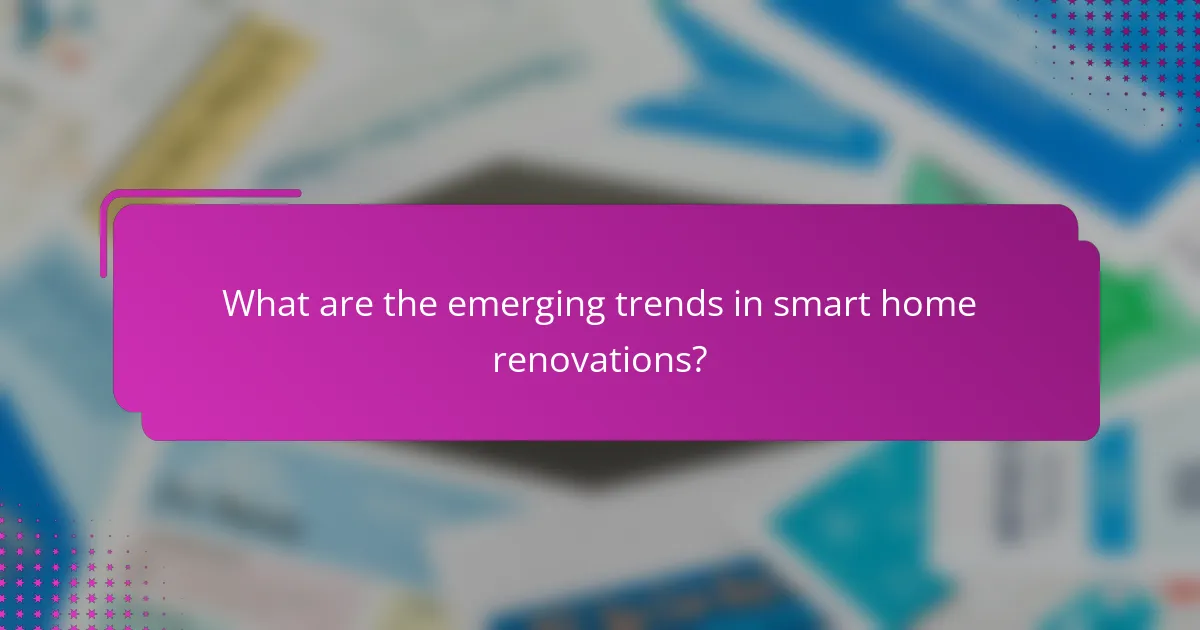 What are the emerging trends in smart home renovations?